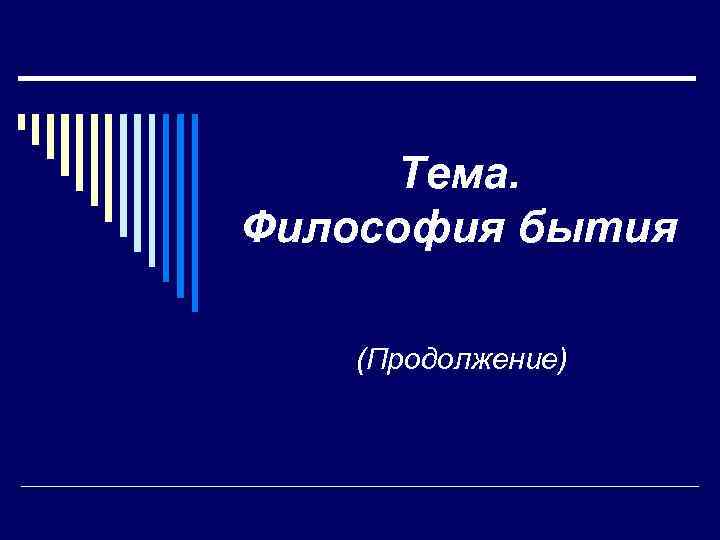 Тема.
Философия бытия

(Продолжение)